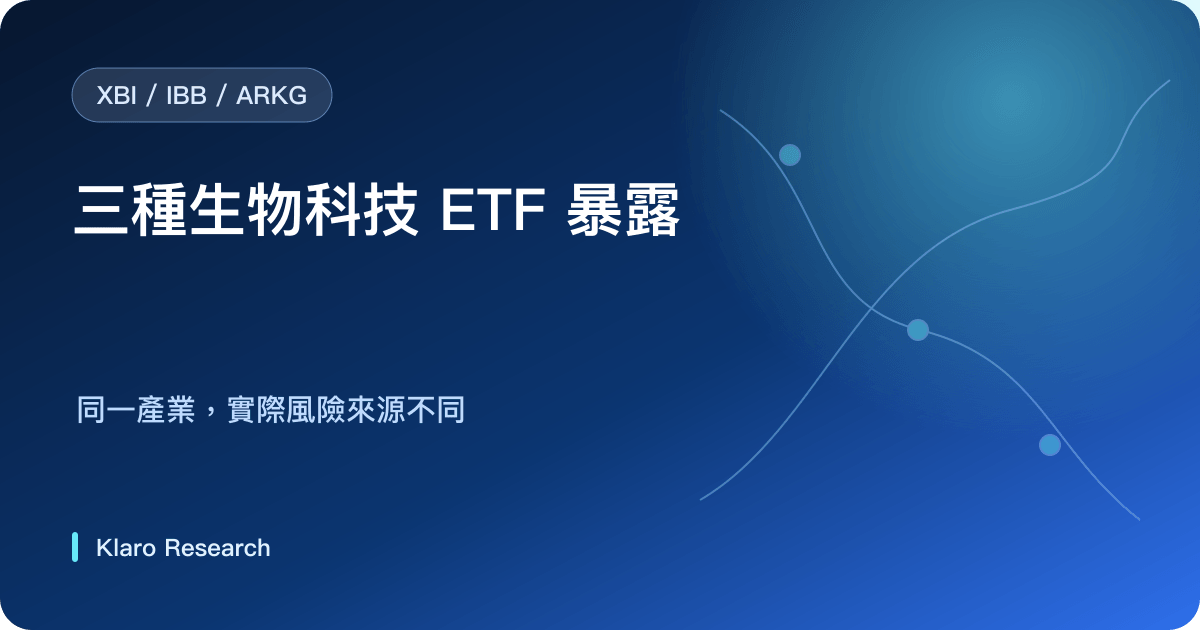 XBI / IBB / ARKG

三種生物科技 ETF 暴露

同一產業，實際風險來源不同

Klaro Research